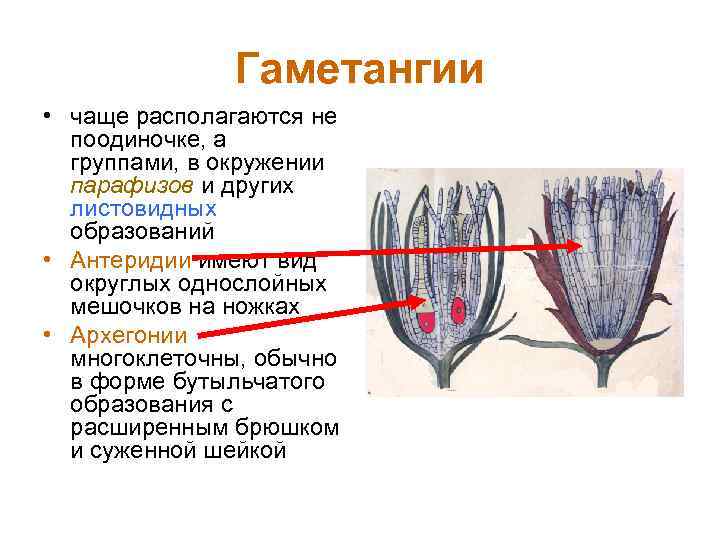 Гаметангии

• чаще располагаются не поодиночке, а группами, в окружении парафизов и других листовидных образований

• Антеридии имеют вид округлых однослойных мешочков на ножках

• Архегонии многоклеточны, обычно в форме бутыльчатого образования с расширенным брюшком и суженной шейкой